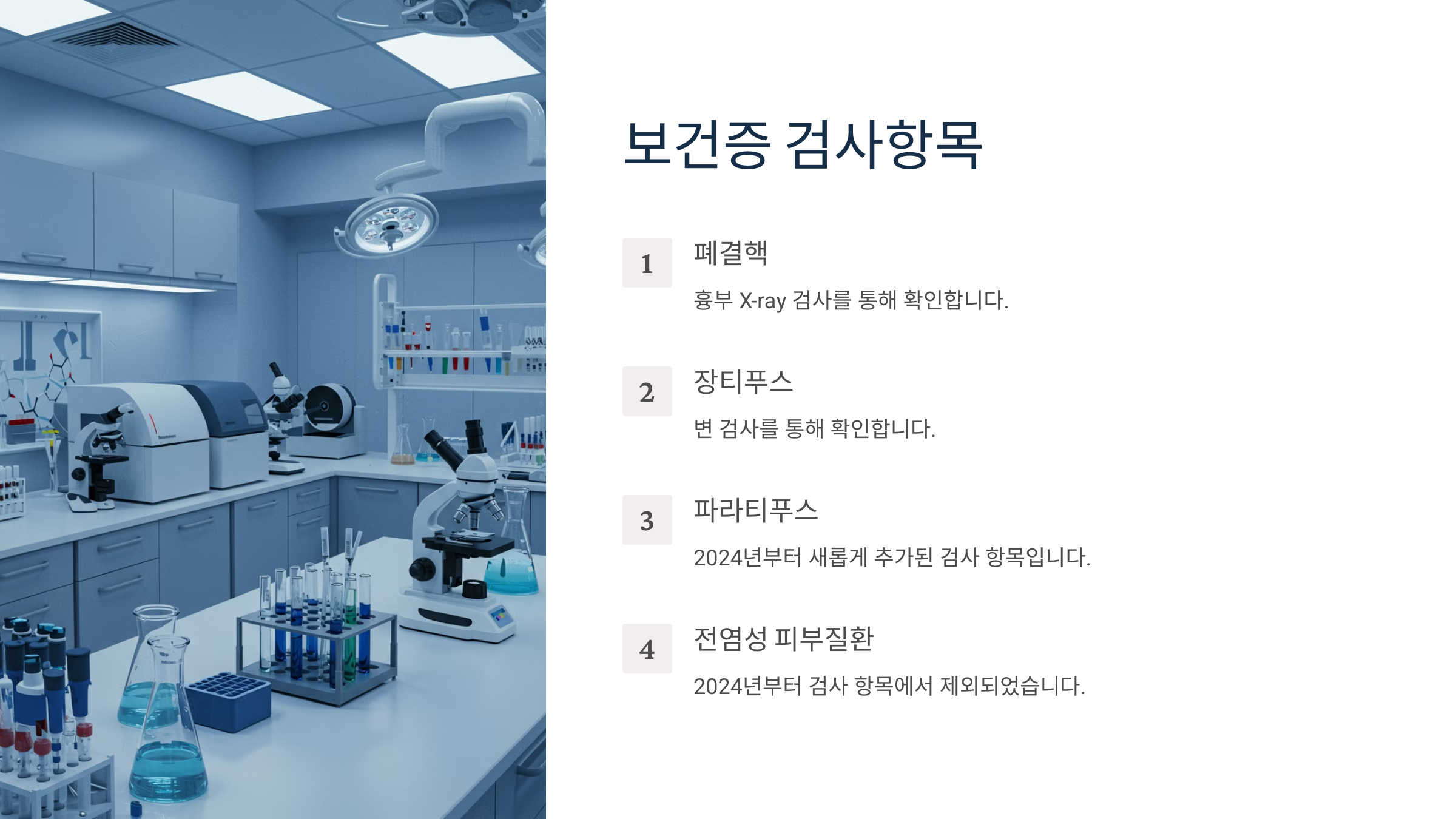 보건증 검사항목

1

폐결핵

흉부 X-ray 검사를 통해 확인합니다.

2

장티푸스

변 검사를 통해 확인합니다.

3

파라티푸스

2024년부터 새롭게 추가된 검사 항목입니다.

4

전염성 피부질환

2024년부터 검사 항목에서 제외되었습니다.